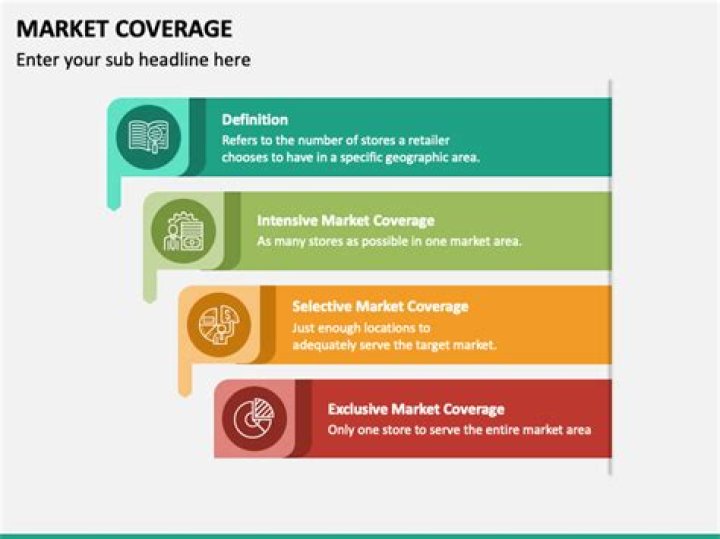 MARKET COVERAGE

Enter your sub headline here

Definition
Refers to the number of stores a retailer chooses to have in a specific geographic area.

Intensive Market Coverage
As many stores as possible in one market area.

Selective Market Coverage
Just enough locations to adequately serve the target market.

Exclusive Market Coverage
Only one store to serve the entire market area